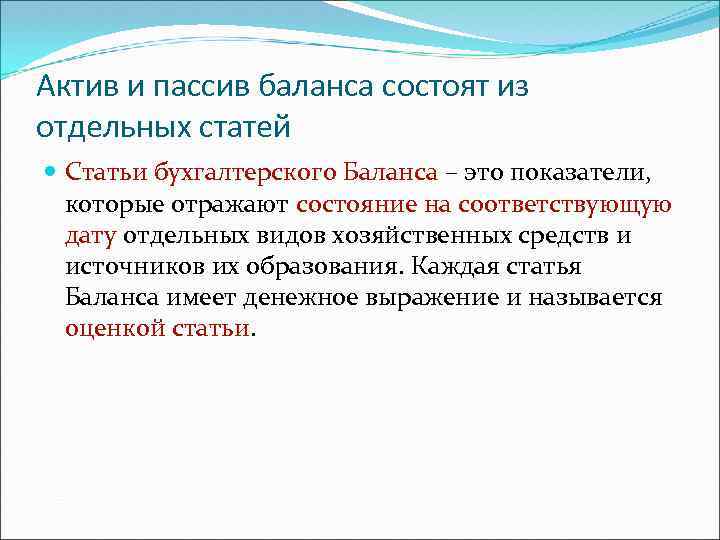 Актив и пассив баланса состоят из отдельных статей

Статьи бухгалтерского Баланса – это показатели, которые отражают состояние на соответствующую дату отдельных видов хозяйственных средств и источников их образования. Каждая статья Баланса имеет денежное выражение и называется оценкой статьи.